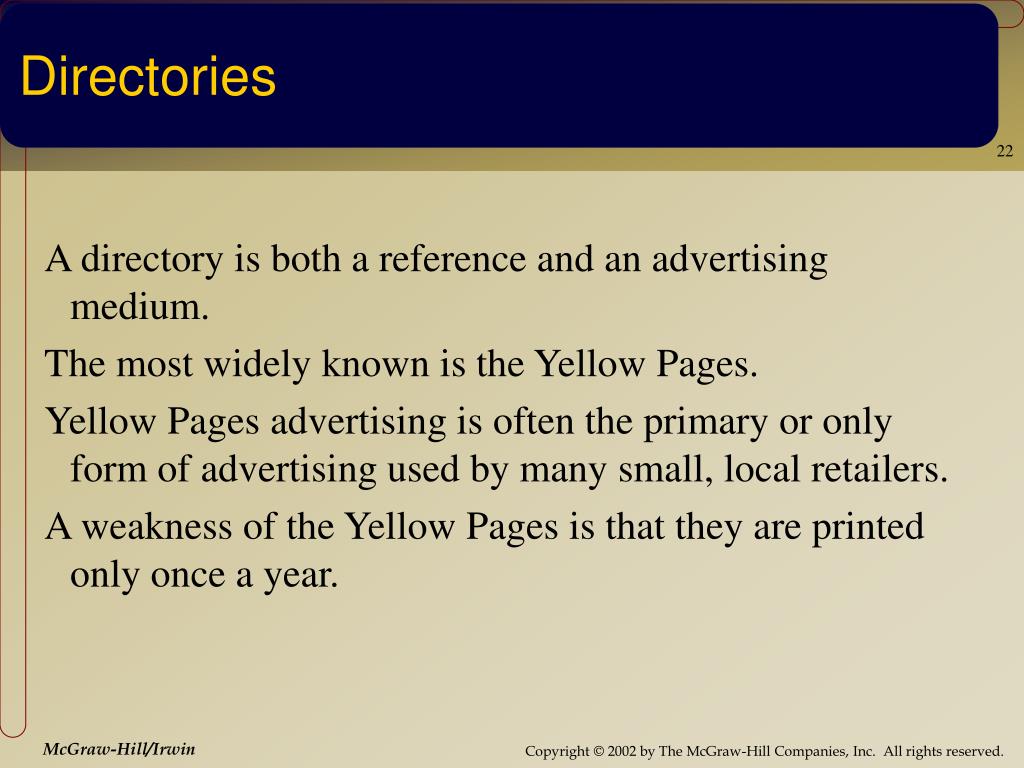 Directories

22

A directory is both a reference and an advertising medium.

The most widely known is the Yellow Pages.

Yellow Pages advertising is often the primary or only form of advertising used by many small, local retailers.

A weakness of the Yellow Pages is that they are printed only once a year.

McGraw-Hill/Irwin

Copyright © 2002 by The McGraw-Hill Companies, Inc. All rights reserved.